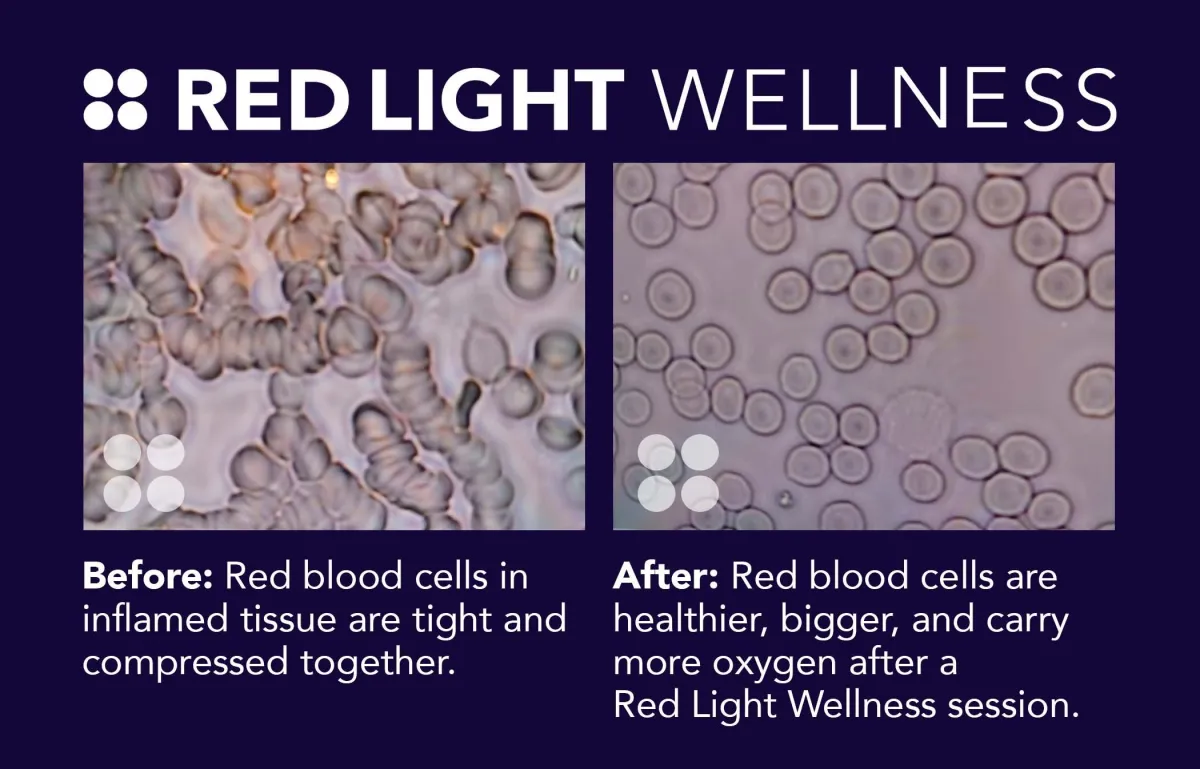 RED LIGHT WELLNESS

Before: Red blood cells in inflamed tissue are tight and compressed together.

After: Red blood cells are healthier, bigger, and carry more oxygen after a Red Light Wellness session.